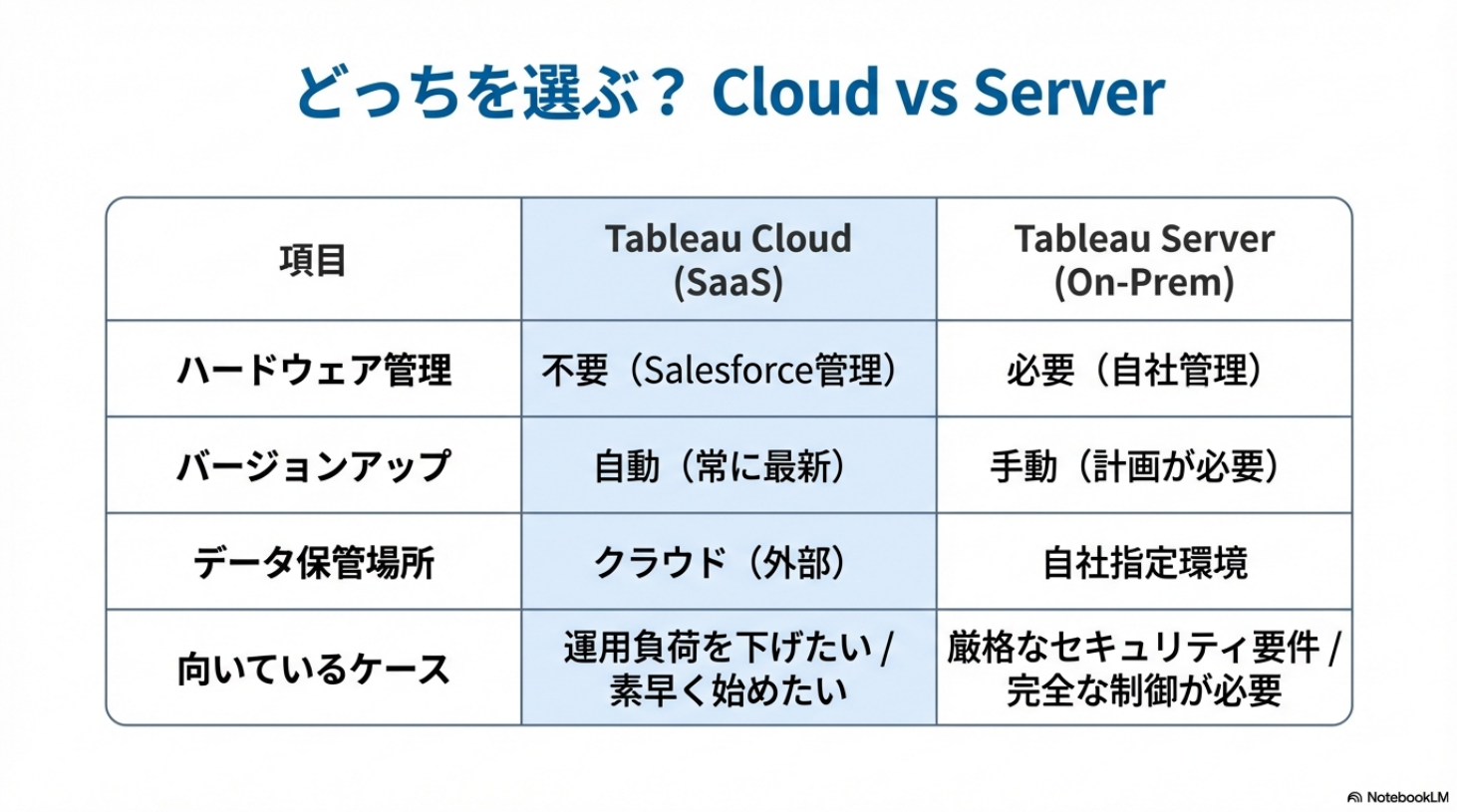 どっちを選ぶ？ Cloud vs Server

| 項目 | Tableau Cloud (SaaS) | Tableau Server (On-Prem) |
|---|---|---|
| ハードウェア管理 | 不要（Salesforce管理） | 必要（自社管理） |
| バージョンアップ | 自動（常に最新） | 手動（計画が必要） |
| データ保管場所 | クラウド（外部） | 自社指定環境 |
| 向いているケース | 運用負荷を下げたい / 素早く始めたい | 厳格なセキュリティ要件 / 完全な制御が必要 |

NotebookLM